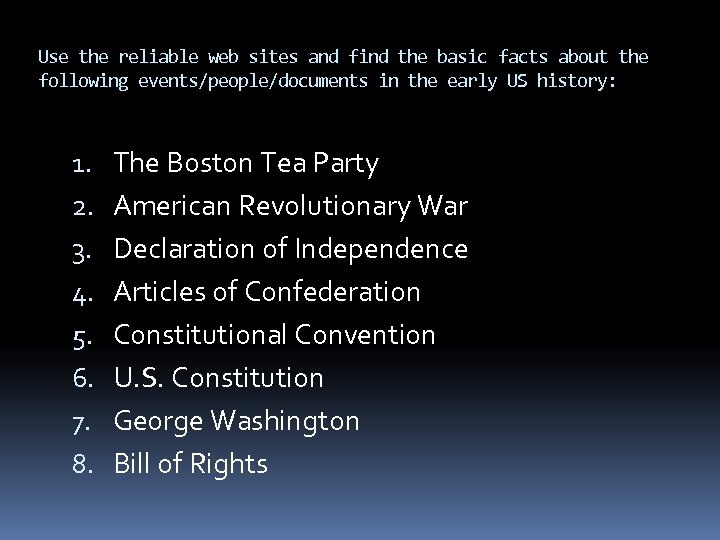 Use the reliable web sites and find the basic facts about the following events/people/documents in the early US history:

1. The Boston Tea Party
2. American Revolutionary War
3. Declaration of Independence
4. Articles of Confederation
5. Constitutional Convention
6. U.S. Constitution
7. George Washington
8. Bill of Rights